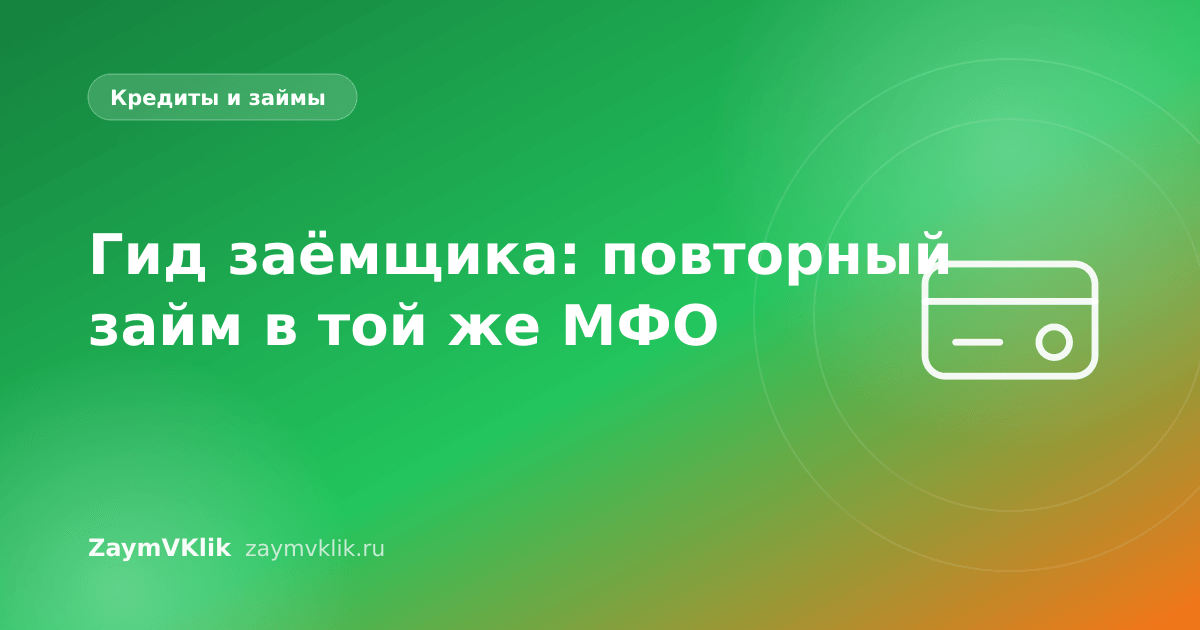 Кредиты и займы

Гид заёмщика: повторный займ в той же МФО

ZaymVKlik zaymvklik.ru